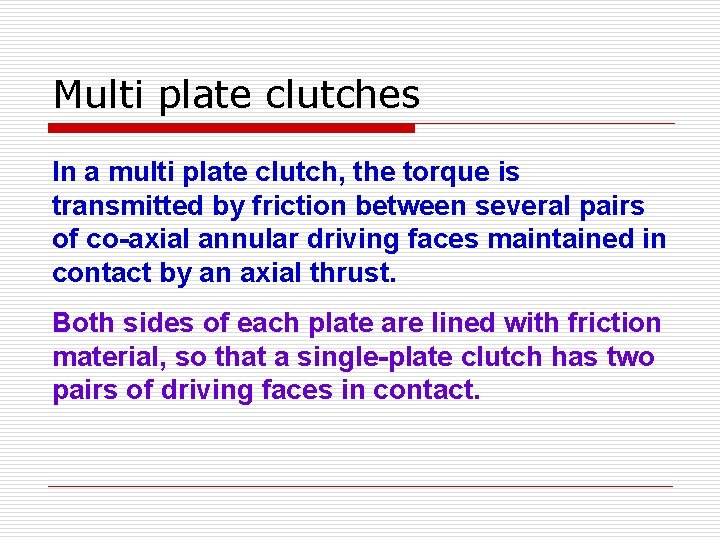 Multi plate clutches

In a multi plate clutch, the torque is transmitted by friction between several pairs of co-axial annular driving faces maintained in contact by an axial thrust.

Both sides of each plate are lined with friction material, so that a single-plate clutch has two pairs of driving faces in contact.